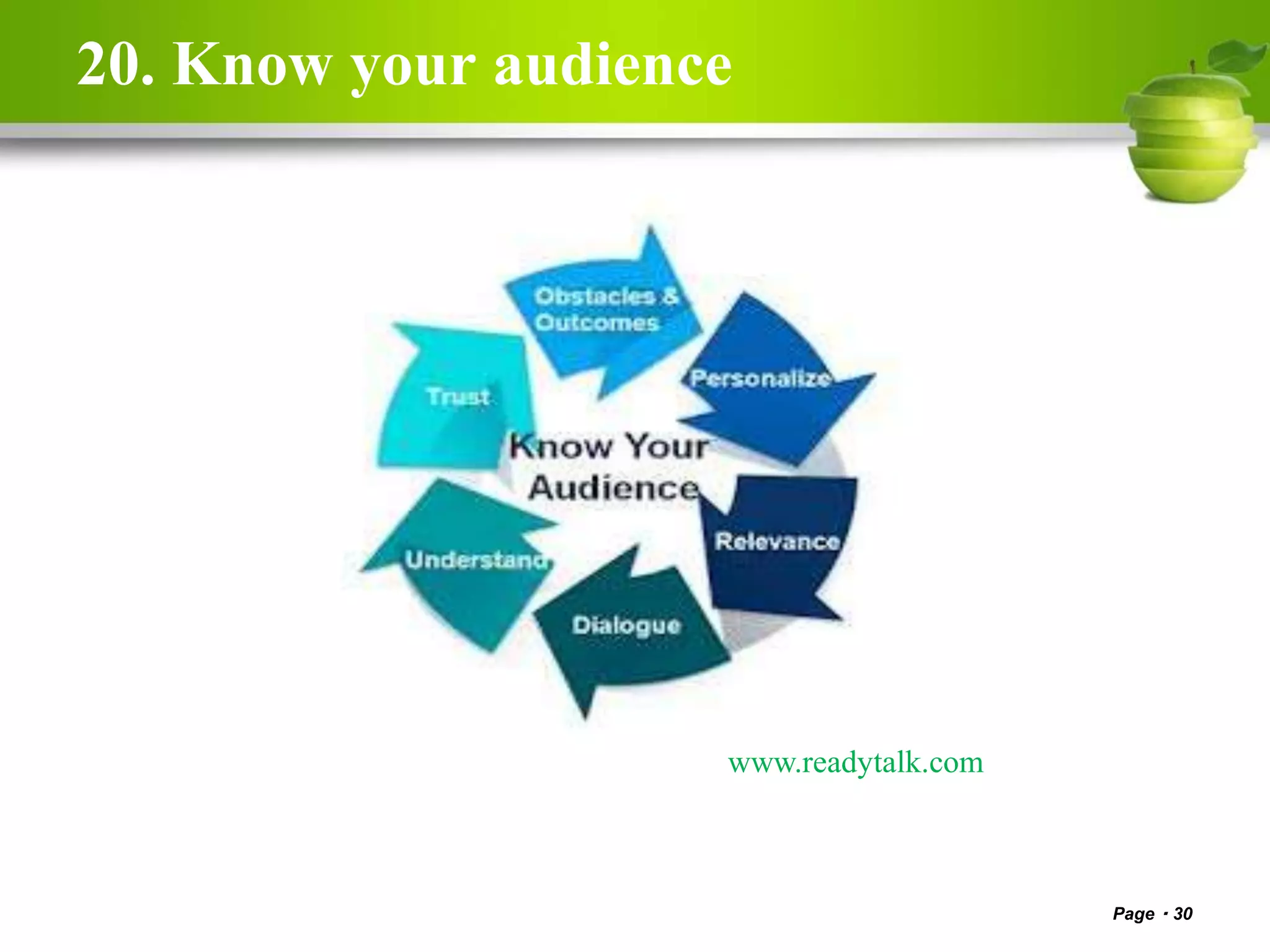 20. Know your audience

Obstacles & Outcomes

Personalize

Relevance

Dialogue

Understand

Trust

Know Your Audience

www.readytalk.com

Page · 30